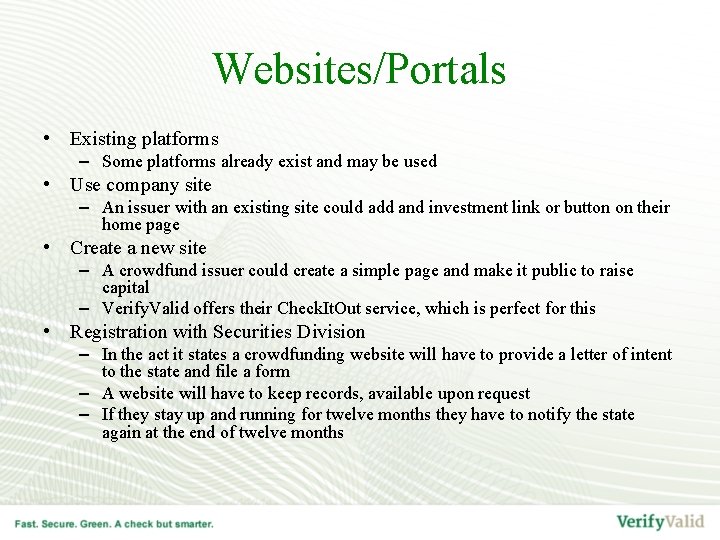 Websites/Portals

• Existing platforms
 – Some platforms already exist and may be used
• Use company site
 – An issuer with an existing site could add and investment link or button on their home page
• Create a new site
 – A crowdfund issuer could create a simple page and make it public to raise capital
 – VerifyValid offers their CheckItOut service, which is perfect for this
• Registration with Securities Division
 – In the act it states a crowdfunding website will have to provide a letter of intent to the state and file a form
 – A website will have to keep records, available upon request
 – If they stay up and running for twelve months they have to notify the state again at the end of twelve months

Fast. Secure. Green. A check but smarter.

VerifyValid